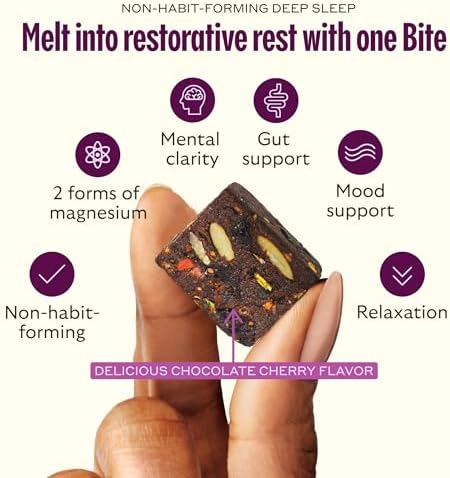 NON-HABIT-FORMING DEEP SLEEP

Melt into restorative rest with one Bite

Mental clarity

Gut support

2 forms of magnesium

Mood support

Non-habit-forming

Relaxation

DELICIOUS CHOCOLATE CHERRY FLAVOR